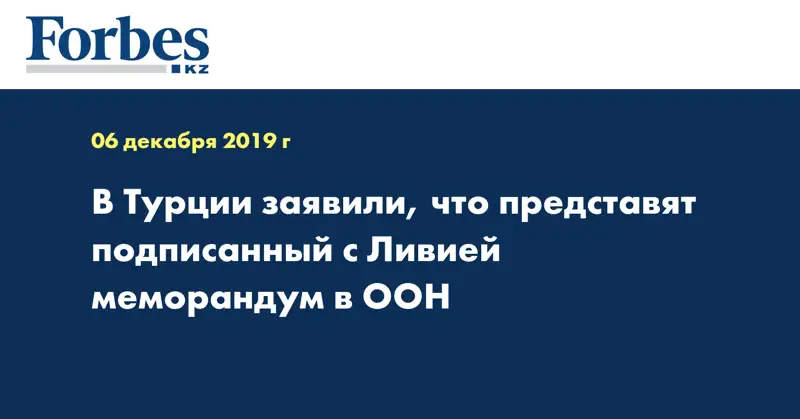 Forbes
KZ

06 декабря 2019 г

В Турции заявили, что представят подписанный с Ливией меморандум в ООН